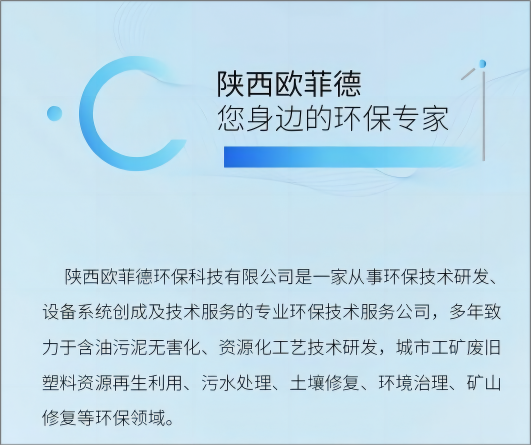 陕西欧菲德
您身边的环保专家

陕西欧菲德环保科技有限公司是一家从事环保技术研发、设备系统创成及技术服务的专业环保技术服务公司，多年致力于含油污泥无害化、资源化工艺技术研发，城市工矿废旧塑料资源再生利用、污水处理、土壤修复、环境治理、矿山修复等环保领域。